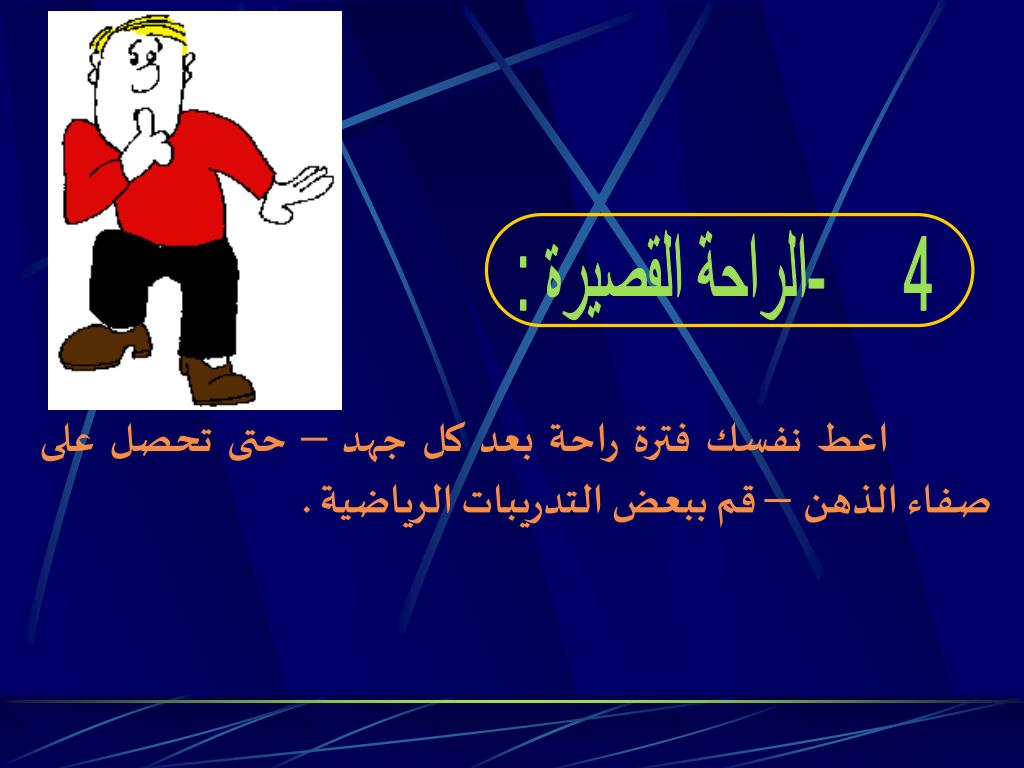 4 -الراحة القصيرة :

اعط نفسك فترة راحة بعد كل جهد – حتى تحصل على صفاء الذهن – قم ببعض التدريبات الرياضية .